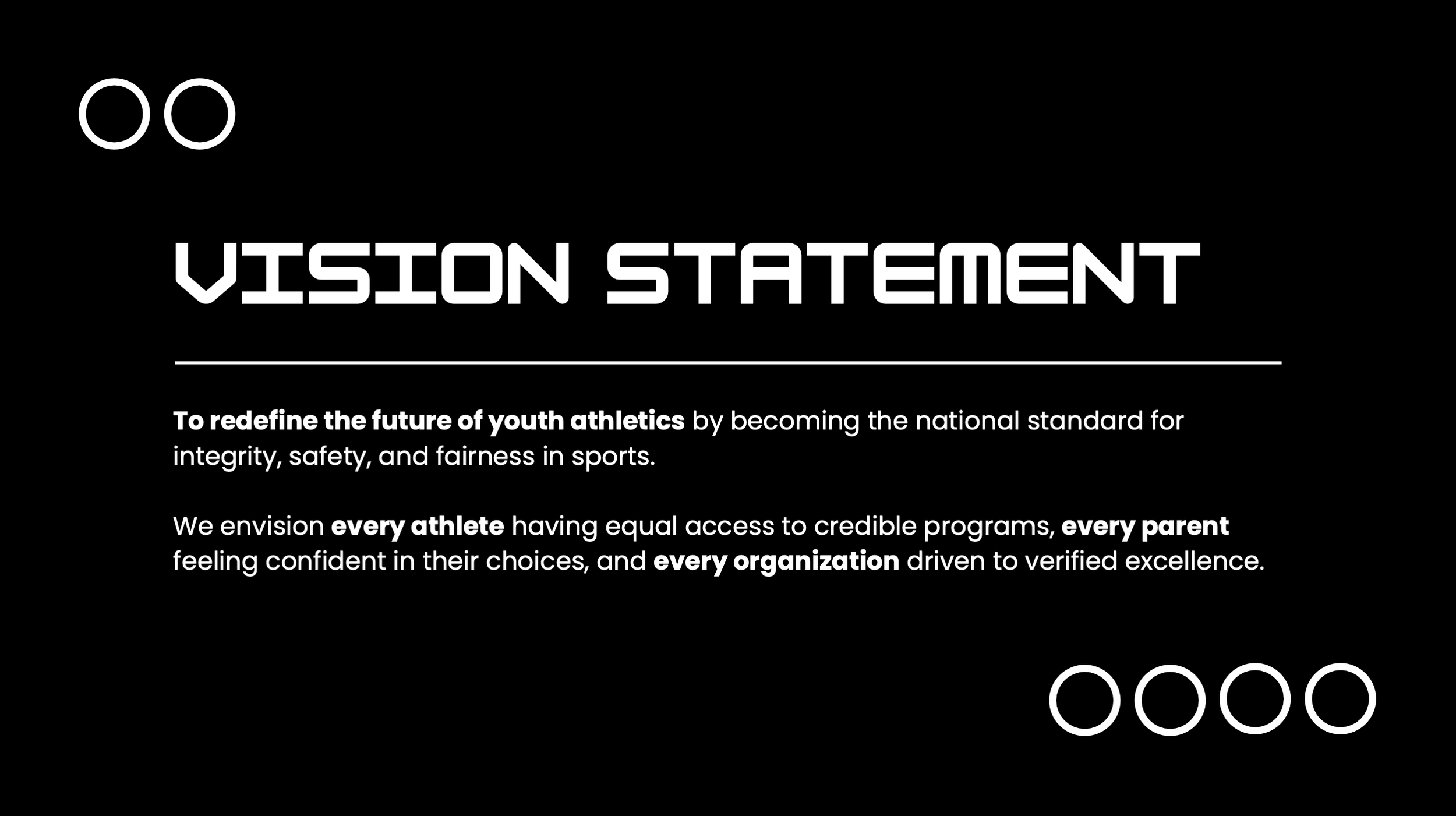 VISION STATEMENT

To redefine the future of youth athletics by becoming the national standard for integrity, safety, and fairness in sports.

We envision every athlete having equal access to credible programs, every parent feeling confident in their choices, and every organization driven to verified excellence.